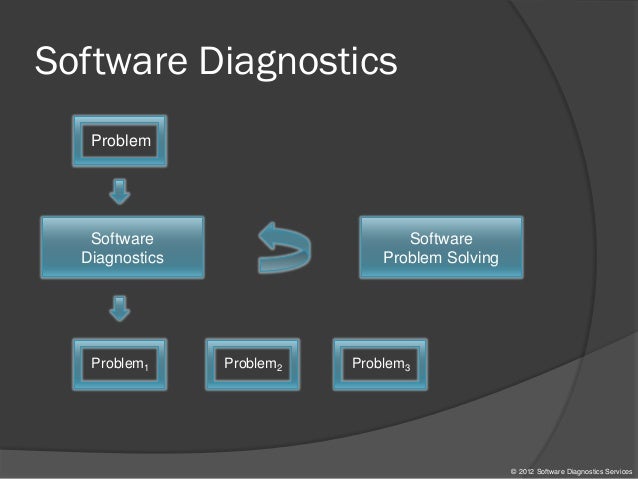 Software Diagnostics

Problem

Software Diagnostics

Software Problem Solving

Problem$_1$

Problem$_2$

Problem$_3$

© 2012 Software Diagnostics Services